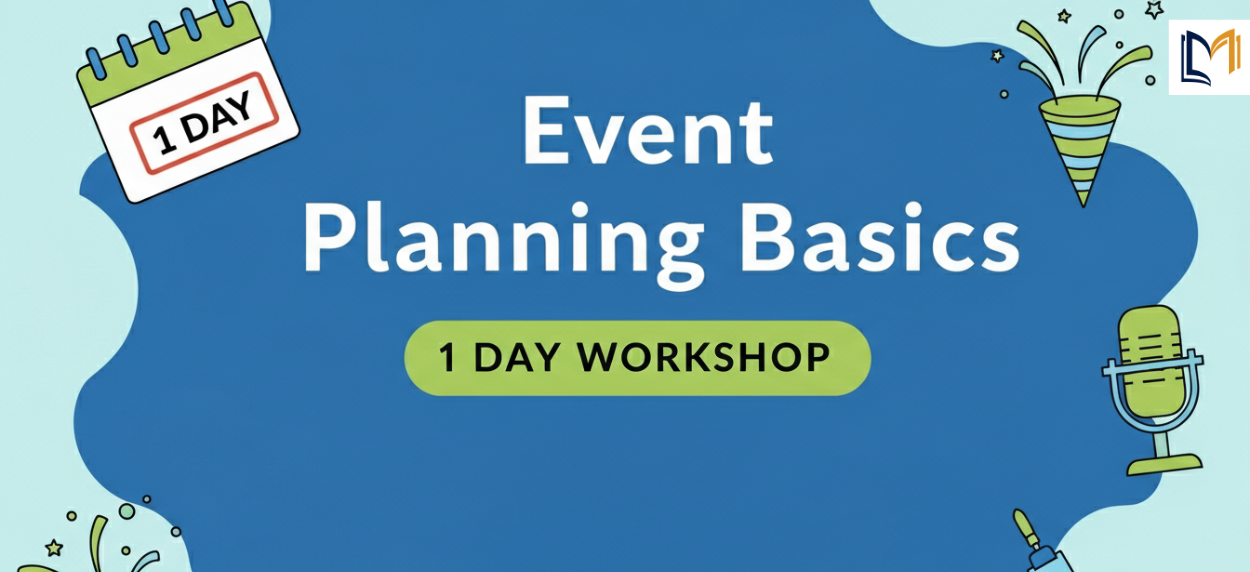 1 DAY

Event Planning Basics

1 DAY WORKSHOP